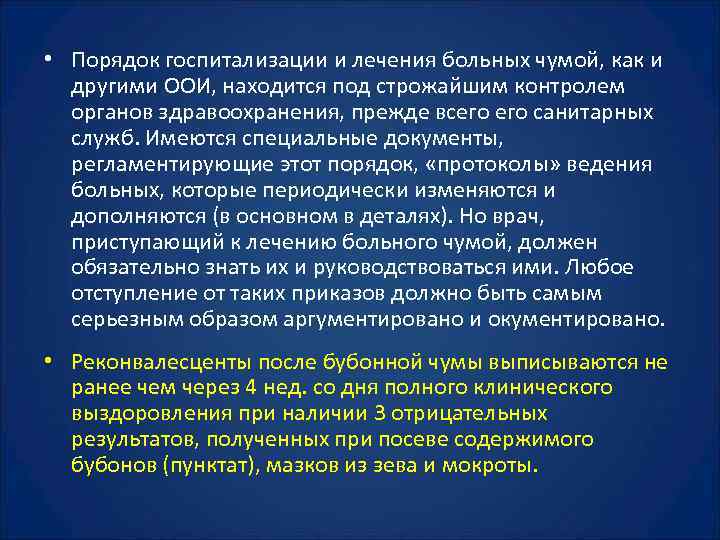 • Порядок госпитализации и лечения больных чумой, как и другими ООИ, находится под строжайшим контролем органов здравоохранения, прежде всего его санитарных служб. Имеются специальные документы, регламентирующие этот порядок, «протоколы» ведения больных, которые периодически изменяются и дополняются (в основном в деталях). Но врач, приступающий к лечению больного чумой, должен обязательно знать их и руководствоваться ими. Любое отступление от таких приказов должно быть самым серьезным образом аргументировано и окументировано.

• Реконвалесценты после бубонной чумы выписываются не ранее чем через 4 нед. со дня полного клинического выздоровления при наличии 3 отрицательных результатов, полученных при посеве содержимого бубонов (пунктат), мазков из зева и мокроты.